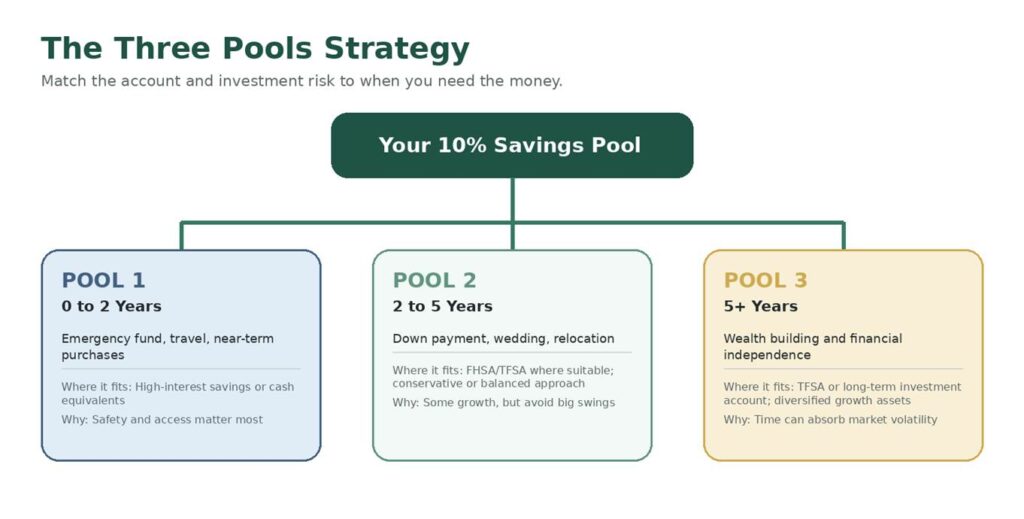 The Three Pools Strategy

Match the account and investment risk to when you need the money.

Your 10% Savings Pool

POOL 1
0 to 2 Years
Emergency fund, travel, near-term purchases
Where it fits: High-interest savings or cash equivalents
Why: Safety and access matter most

POOL 2
2 to 5 Years
Down payment, wedding, relocation
Where it fits: FHSA/TFSA where suitable; conservative or balanced approach
Why: Some growth, but avoid big swings

POOL 3
5+ Years
Wealth building and financial independence
Where it fits: TFSA or long-term investment account; diversified growth assets
Why: Time can absorb market volatility